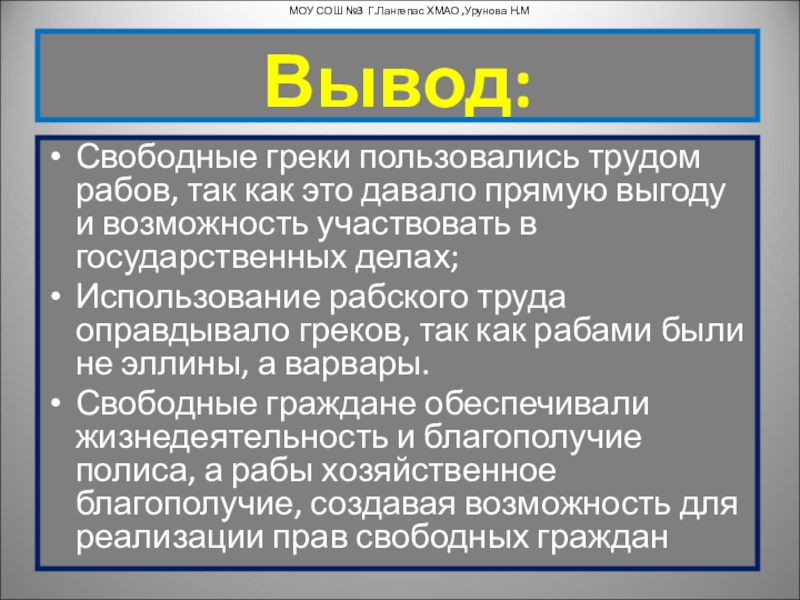 МОУ СОШ №3 Г.Лангепас ХМАО ,Урунова Н.М

Вывод:

• Свободные греки пользовались трудом рабов, так как это давало прямую выгоду и возможность участвовать в государственных делах;
• Использование рабского труда оправдывало греков, так как рабами были не эллины, а варвары.
• Свободные граждане обеспечивали жизнедеятельность и благополучие полиса, а рабы хозяйственное благополучие, создавая возможность для реализации прав свободных граждан